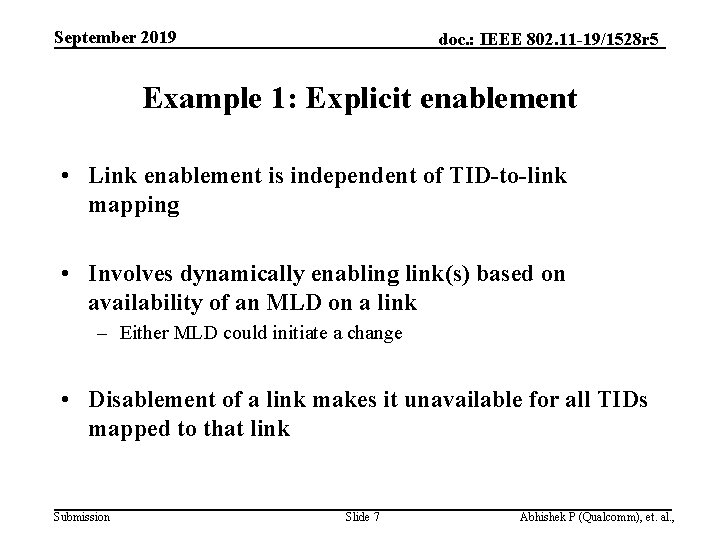 September 2019

doc.: IEEE 802.11-19/1528r5

Example 1: Explicit enablement

• Link enablement is independent of TID-to-link mapping

• Involves dynamically enabling link(s) based on availability of an MLD on a link

– Either MLD could initiate a change

• Disablement of a link makes it unavailable for all TIDs mapped to that link

Submission

Slide 7

Abhishek P (Qualcomm), et. al.,